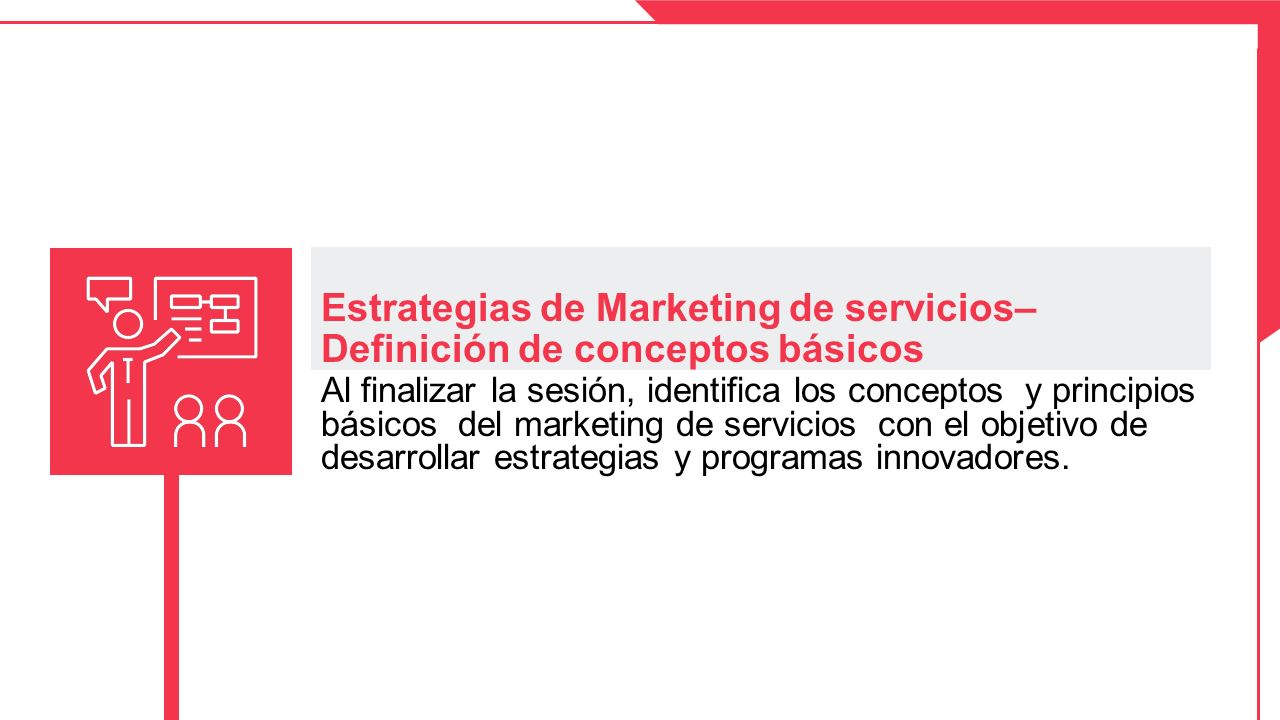 Estrategias de Marketing de servicios– Definición de conceptos básicos

Al finalizar la sesión, identifica los conceptos y principios básicos del marketing de servicios con el objetivo de desarrollar estrategias y programas innovadores.